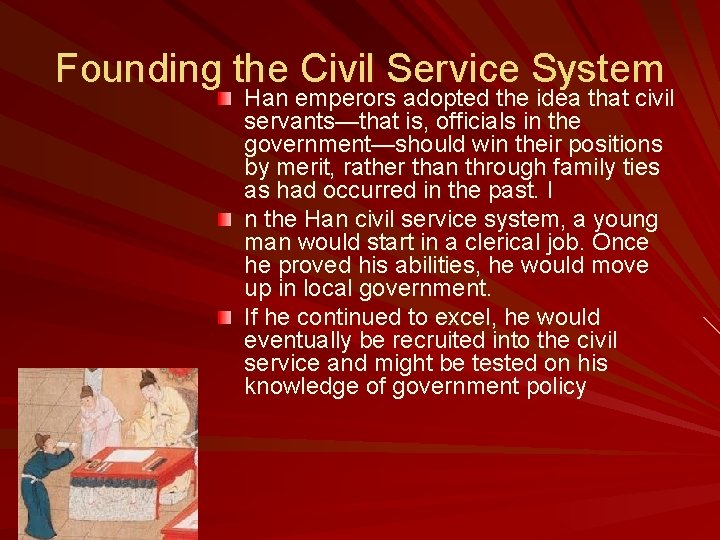 Founding the Civil Service System

Han emperors adopted the idea that civil servants—that is, officials in the government—should win their positions by merit, rather than through family ties as had occurred in the past. I

n the Han civil service system, a young man would start in a clerical job. Once he proved his abilities, he would move up in local government.

If he continued to excel, he would eventually be recruited into the civil service and might be tested on his knowledge of government policy